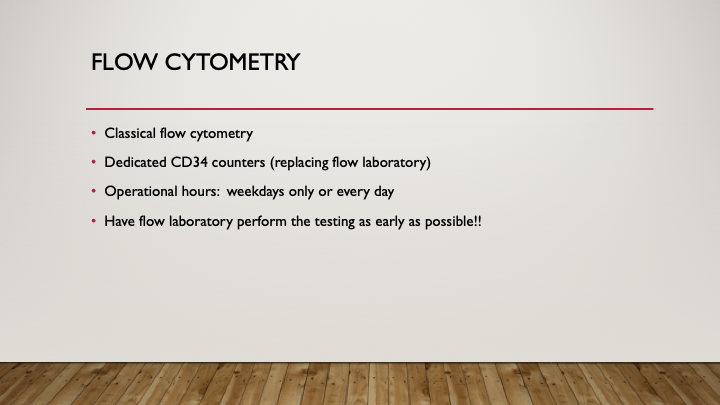 FLOW CYTOMETRY

• Classical flow cytometry
• Dedicated CD34 counters (replacing flow laboratory)
• Operational hours: weekdays only or every day
• Have flow laboratory perform the testing as early as possible!!